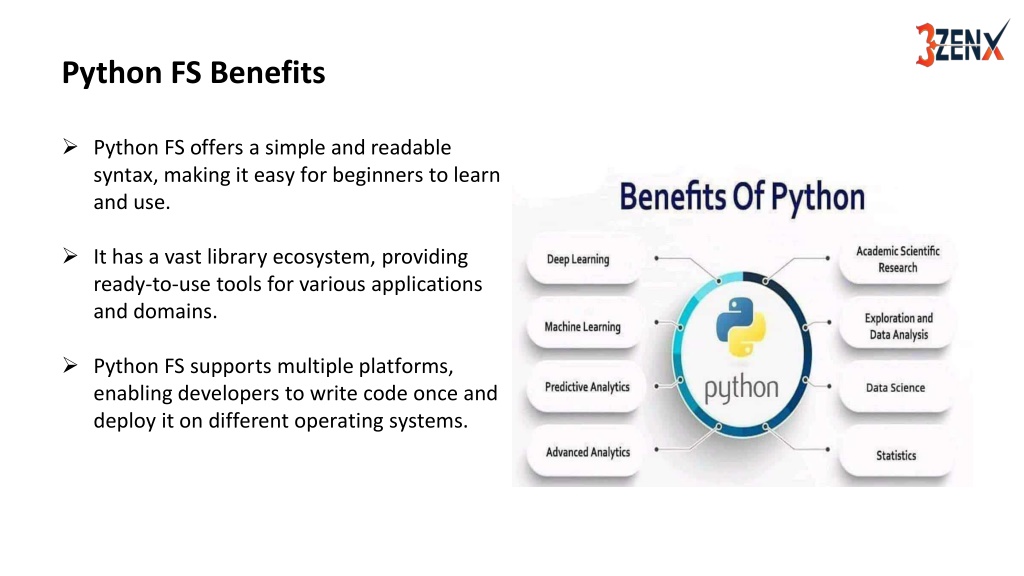 3ZENX

Python FS Benefits

➢ Python FS offers a simple and readable syntax, making it easy for beginners to learn and use.

➢ It has a vast library ecosystem, providing ready-to-use tools for various applications and domains.

➢ Python FS supports multiple platforms, enabling developers to write code once and deploy it on different operating systems.

Benefits Of Python

Deep Learning

Machine Learning

Predictive Analytics

Advanced Analytics

python

Academic Scientific Research

Exploration and Data Analysis

Data Science

Statistics